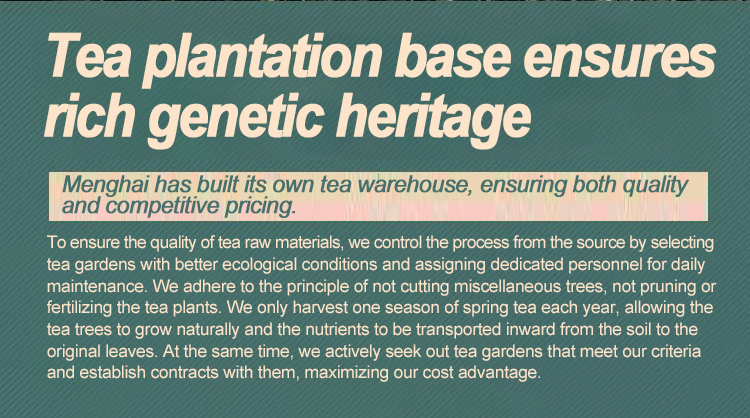 Tea plantation base ensures rich genetic heritage

Menghai has built its own tea warehouse, ensuring both quality and competitive pricing.

To ensure the quality of tea raw materials, we control the process from the source by selecting tea gardens with better ecological conditions and assigning dedicated personnel for daily maintenance. We adhere to the principle of not cutting miscellaneous trees, not pruning or fertilizing the tea plants. We only harvest one season of spring tea each year, allowing the tea trees to grow naturally and the nutrients to be transported inward from the soil to the original leaves. At the same time, we actively seek out tea gardens that meet our criteria and establish contracts with them, maximizing our cost advantage.